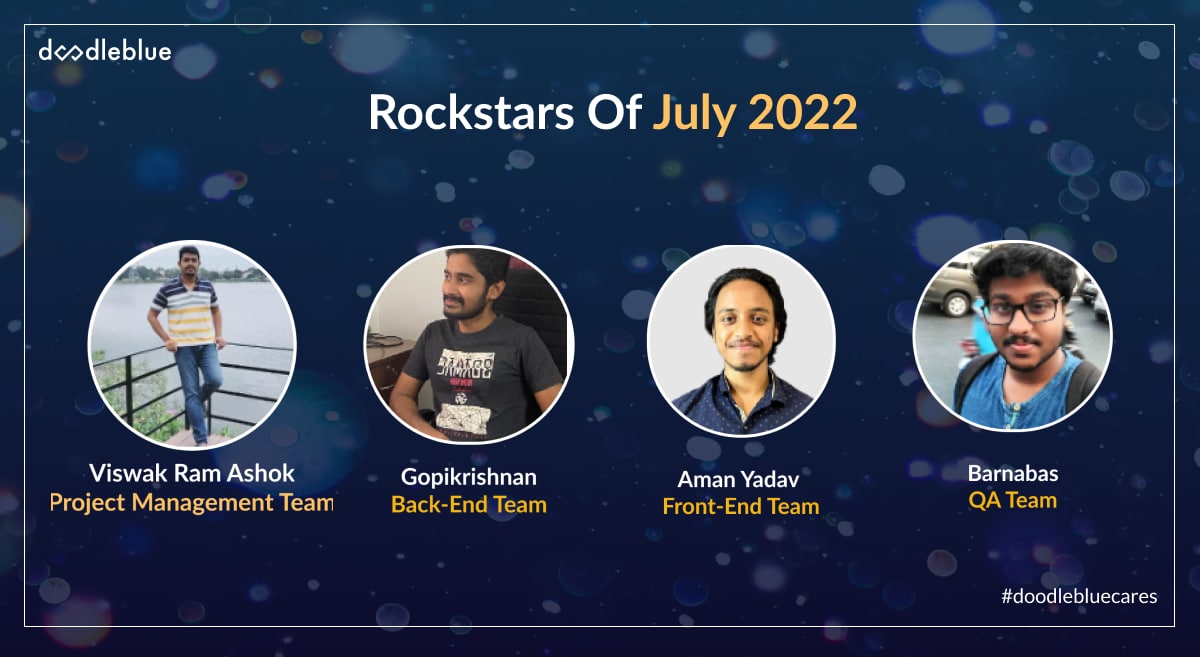 doodleblue

Rockstars Of July 2022

Viswak Ram Ashok
Project Management Team

Gopikrishnan
Back-End Team

Aman Yadav
Front-End Team

Barnabas
QA Team

#doodlebluecares